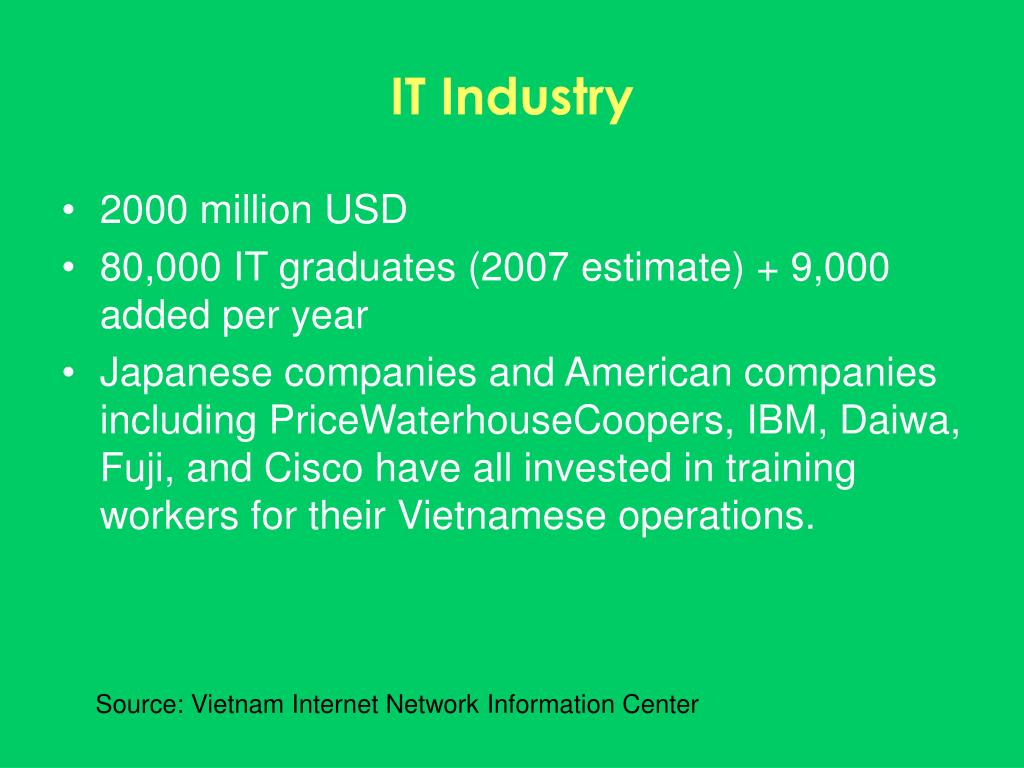 IT Industry

• 2000 million USD
• 80,000 IT graduates (2007 estimate) + 9,000 added per year
• Japanese companies and American companies including PriceWaterhouseCoopers, IBM, Daiwa, Fuji, and Cisco have all invested in training workers for their Vietnamese operations.

Source: Vietnam Internet Network Information Center